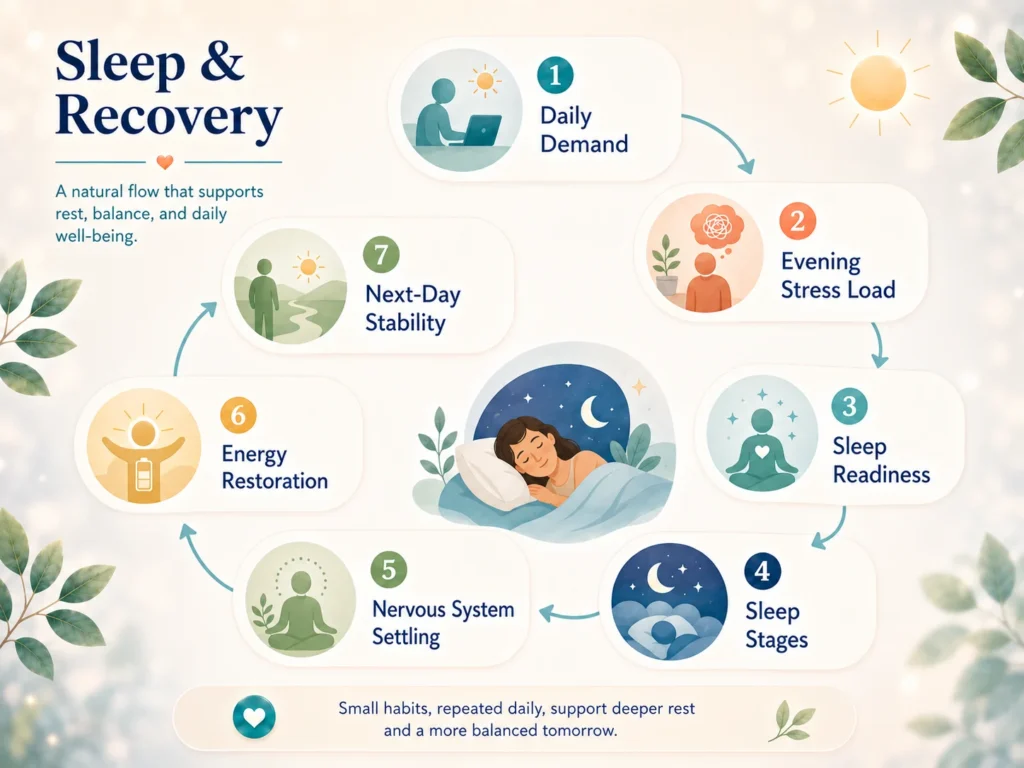 Sleep & Recovery

A natural flow that supports rest, balance, and daily well-being.

1 Daily Demand

2 Evening Stress Load

3 Sleep Readiness

4 Sleep Stages

5 Nervous System Settling

6 Energy Restoration

7 Next-Day Stability

Small habits, repeated daily, support deeper rest and a more balanced tomorrow.